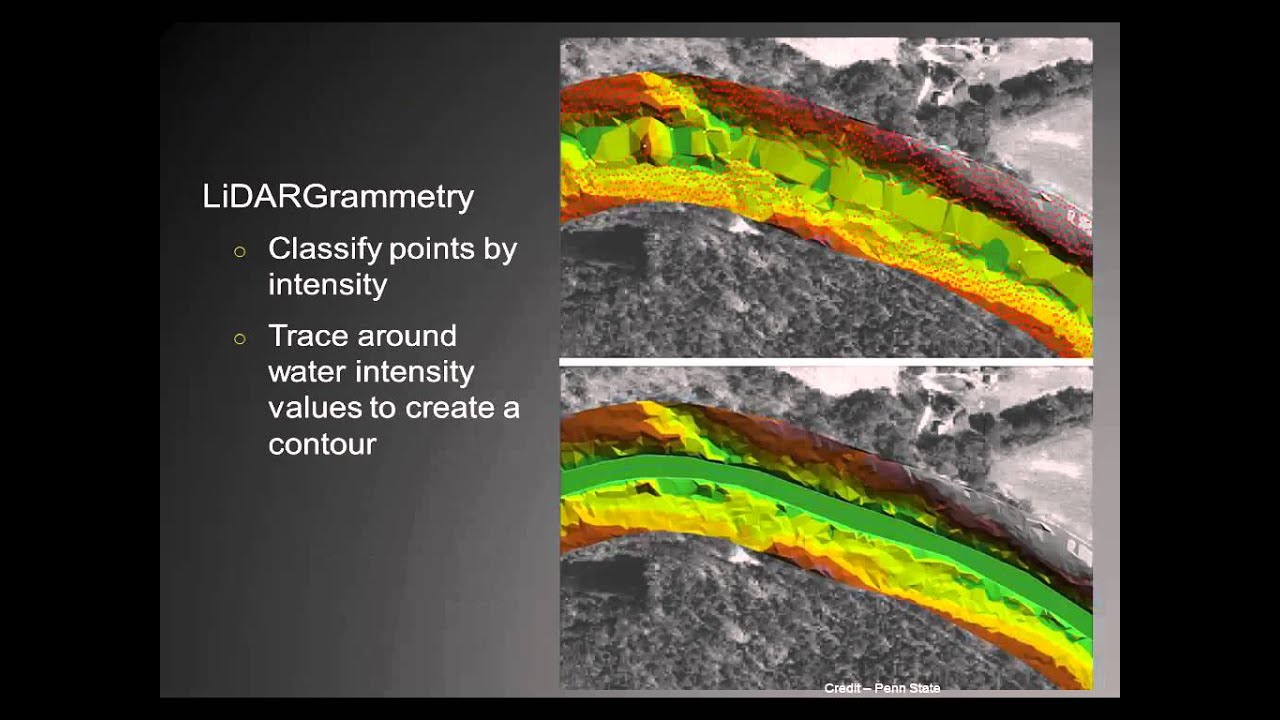 LiDARGrammetry

○ Classify points by intensity

○ Trace around water intensity values to create a contour

Credit – Penn State